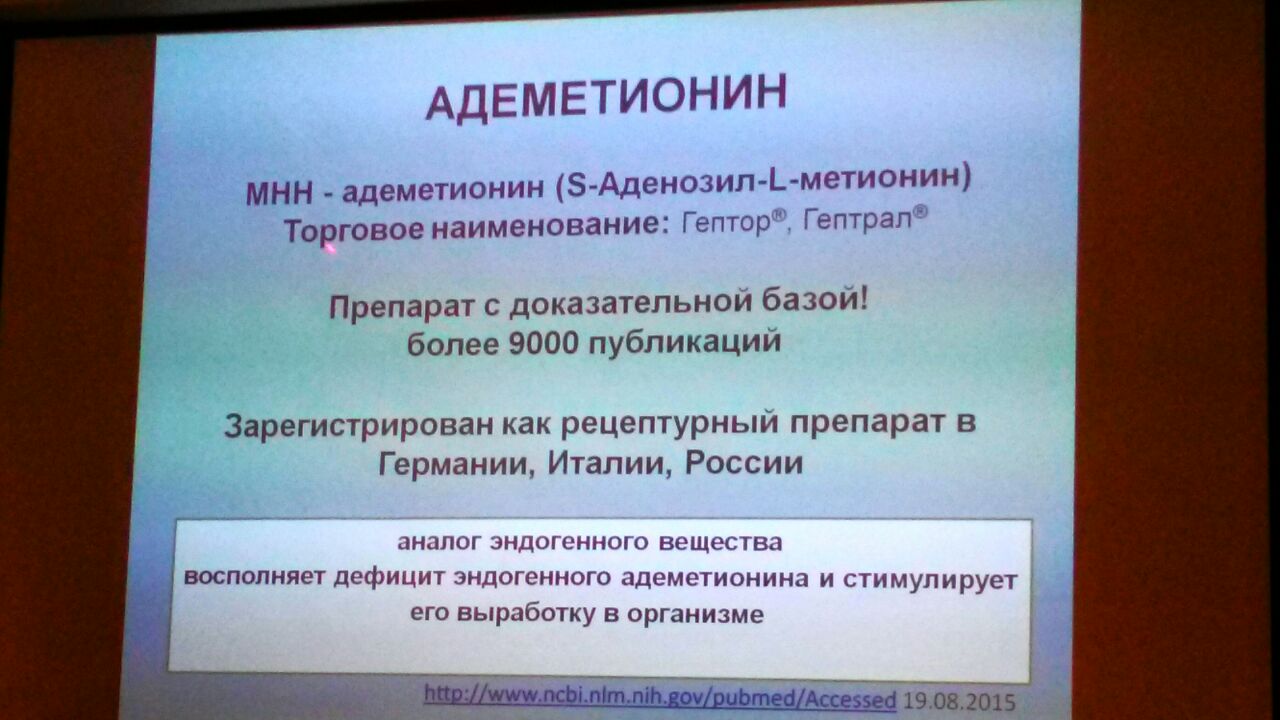 АДЕМЕТИОНИН

МНН - адеметионин (S-Аденозил-L-метионин)
Торговое наименование: Гептор®, Гептрал®

Препарат с доказательной базой!
более 9000 публикаций

Зарегистрирован как рецептурный препарат в Германии, Италии, России

аналог эндогенного вещества
восполняет дефицит эндогенного адеметионина и стимулирует его выработку в организме

http://www.ncbi.nlm.nih.gov/pubmed/Accessed 19.08.2015